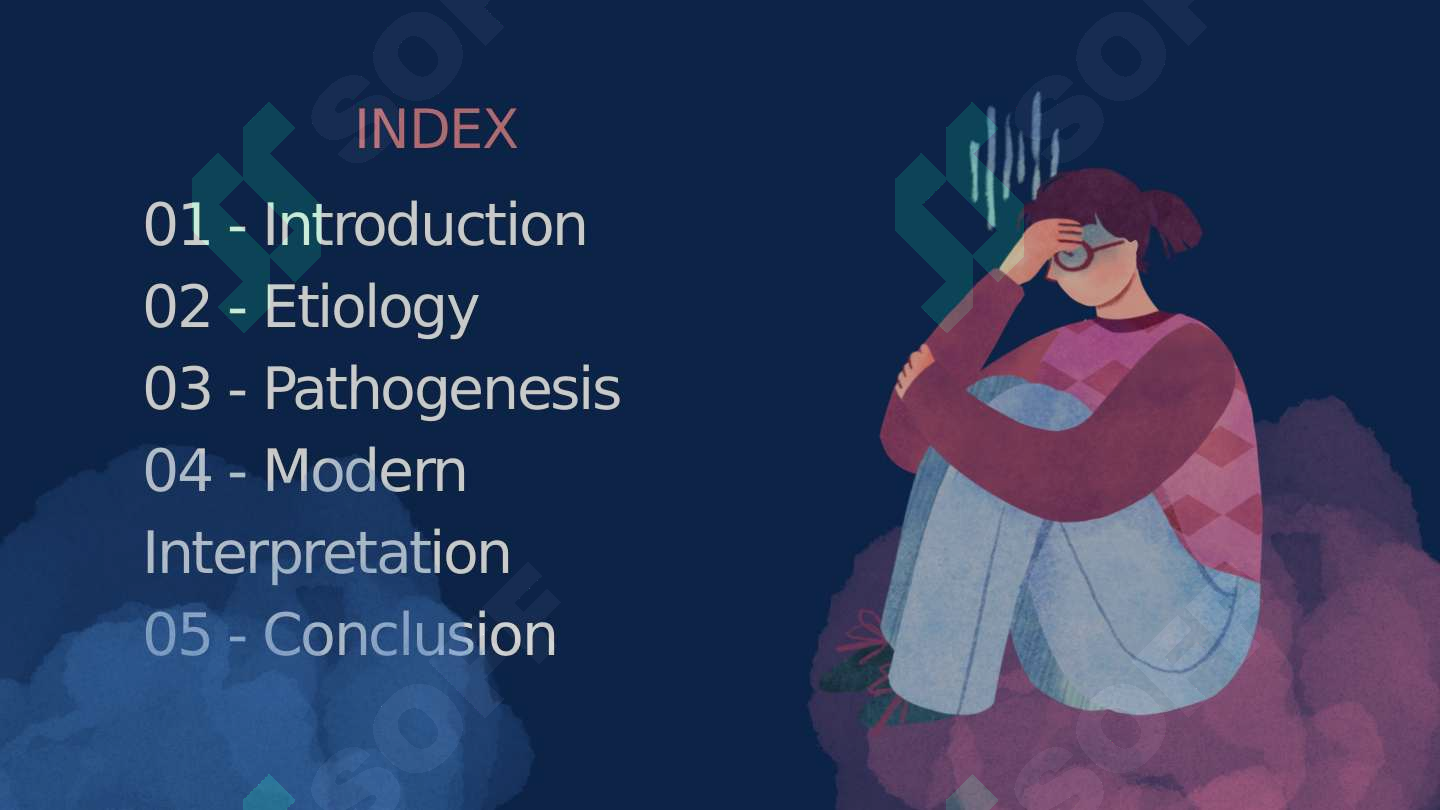 INDEX

01 - Introduction
02 - Etiology
03 - Pathogenesis
04 - Modern Interpretation
05 - Conclusion